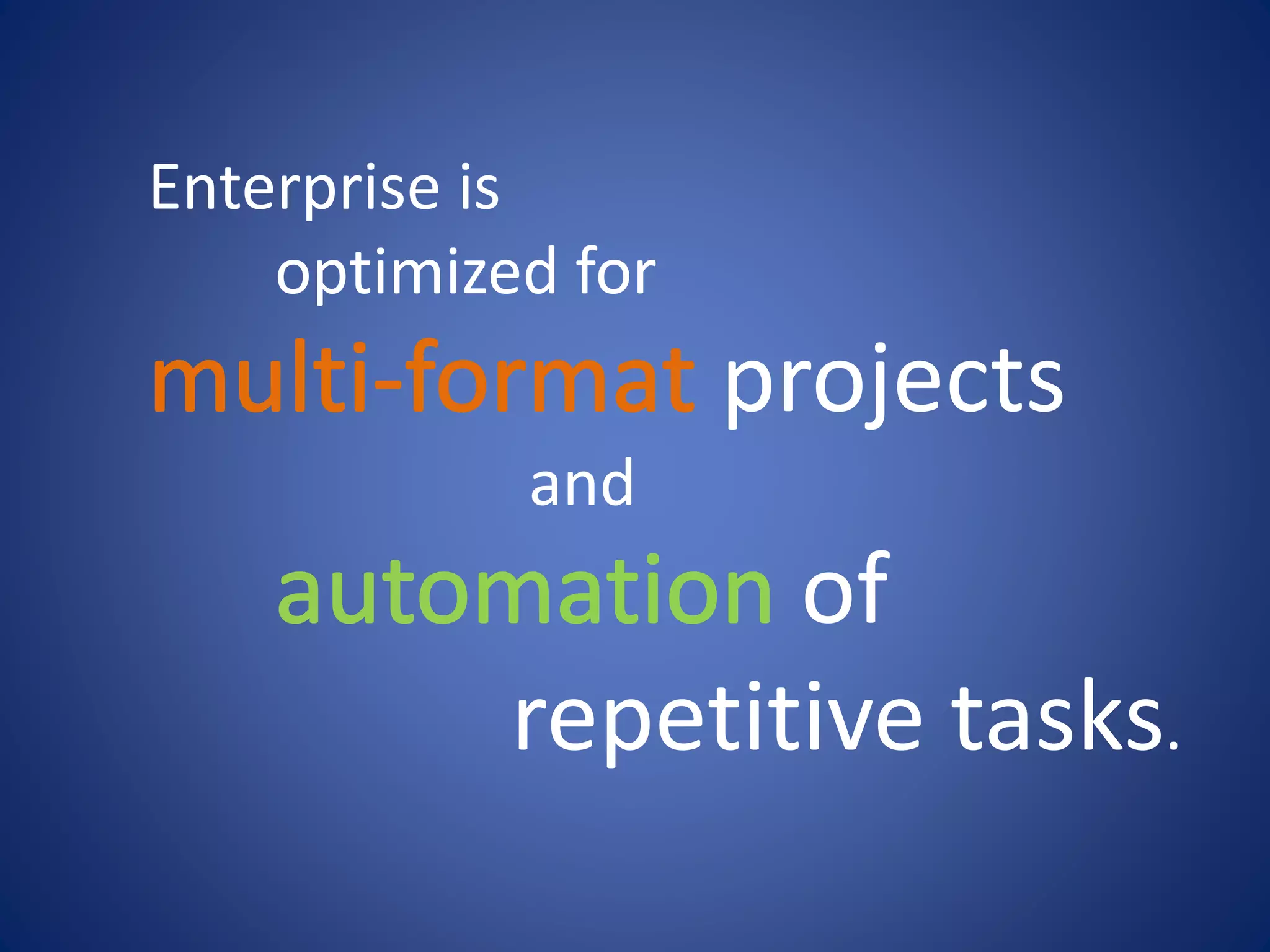 Enterprise is optimized for multi-format projects and automation of repetitive tasks.